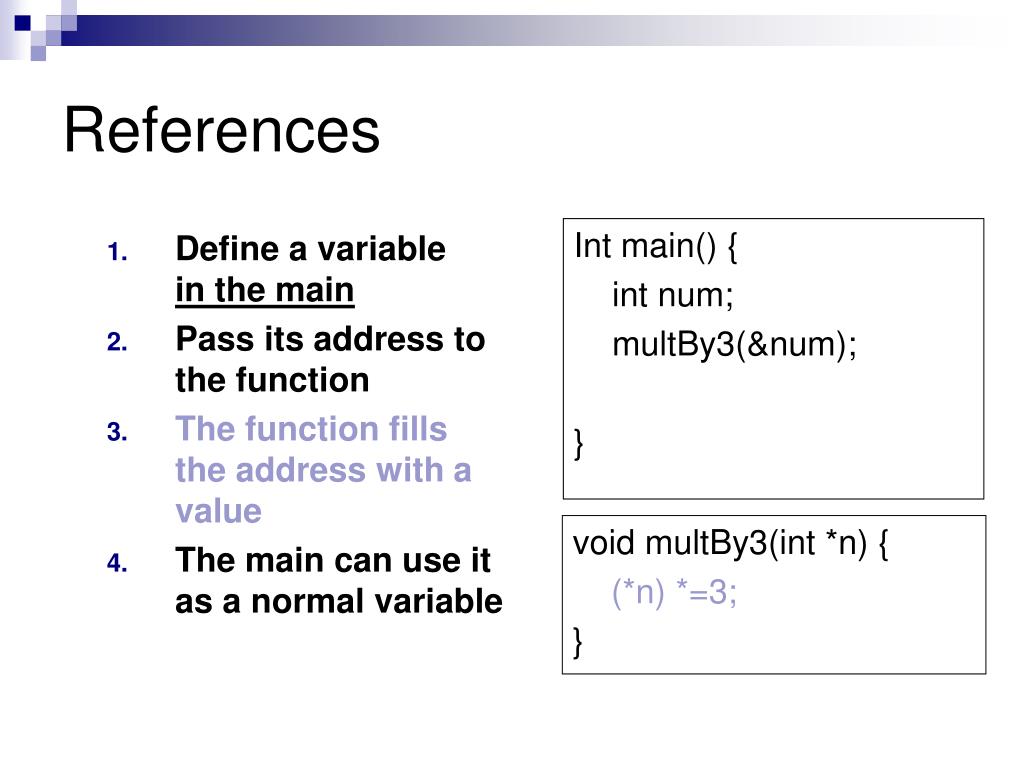 References

1. Define a variable in the main
2. Pass its address to the function
3. The function fills the address with a value
4. The main can use it as a normal variable

Int main() {
int num;
multBy3(&num);

}

void multBy3(int *n) {
(*n) *=3;
}